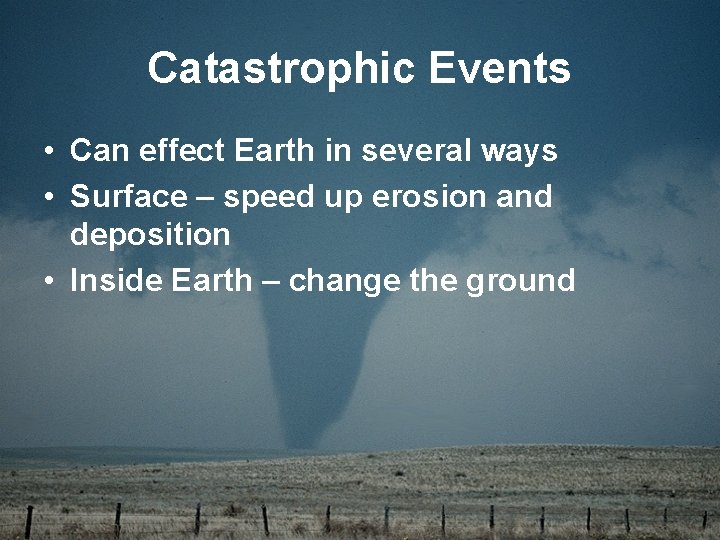 Catastrophic Events

• Can effect Earth in several ways
• Surface – speed up erosion and deposition
• Inside Earth – change the ground